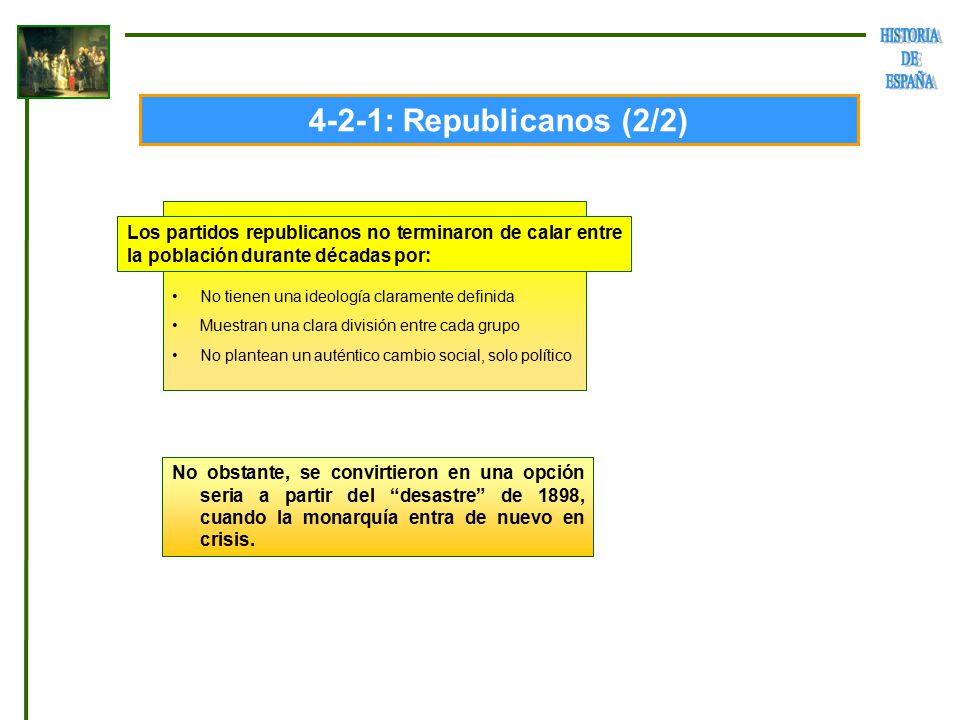 HISTORIA
DE
ESPAÑA

4-2-1: Republicanos (2/2)

Los partidos republicanos no terminaron de calar entre la población durante décadas por:

• No tienen una ideología claramente definida
• Muestran una clara división entre cada grupo
• No plantean un auténtico cambio social, solo político

No obstante, se convirtieron en una opción seria a partir del “desastre” de 1898, cuando la monarquía entra de nuevo en crisis.